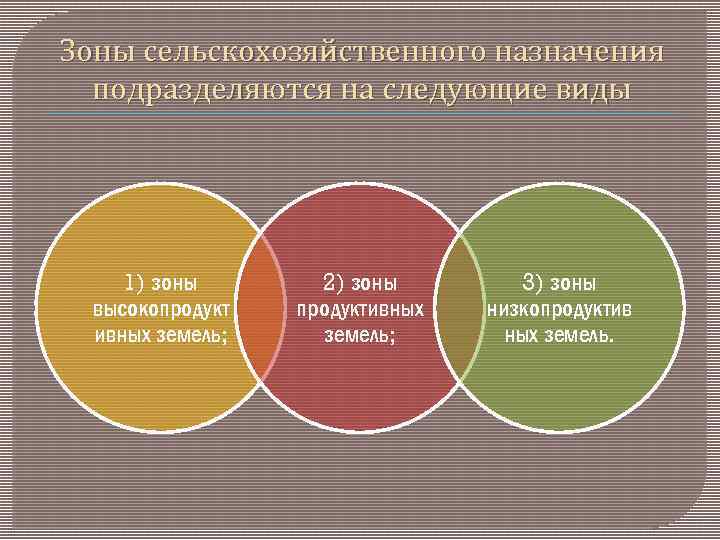 Зоны сельскохозяйственного назначения подразделяются на следующие виды

1) зоны высокопродуктивных земель;

2) зоны продуктивных земель;

3) зоны низкопродуктивных земель.